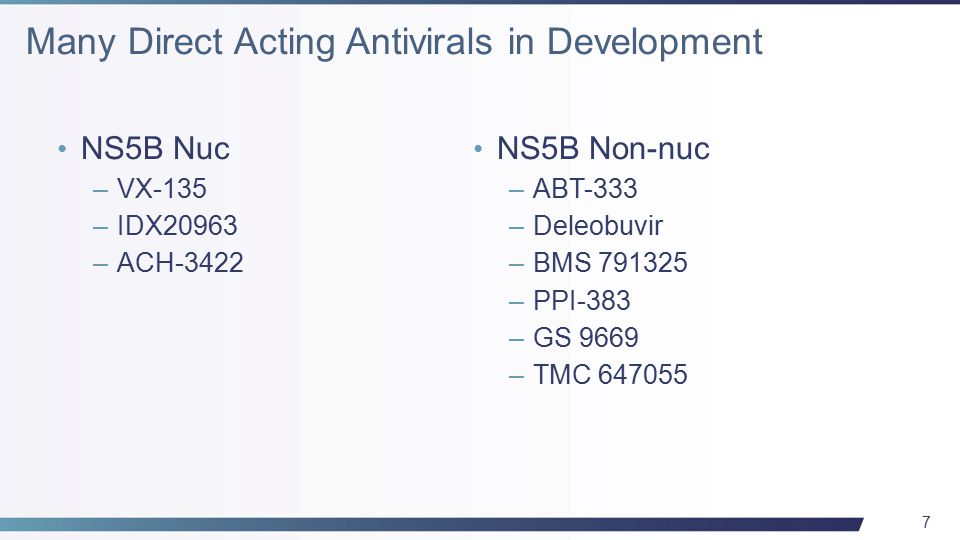 Many Direct Acting Antivirals in Development

• NS5B Nuc
– VX-135
– IDX20963
– ACH-3422

• NS5B Non-nuc
– ABT-333
– Deleobuvir
– BMS 791325
– PPI-383
– GS 9669
– TMC 647055

7